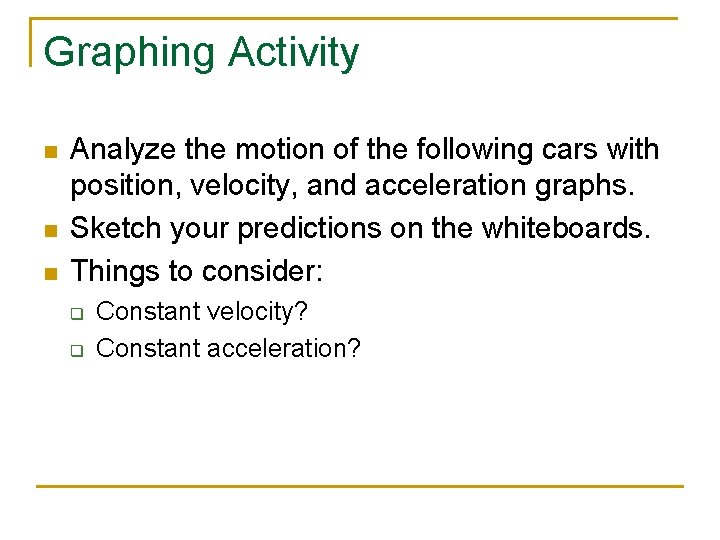 Graphing Activity

Analyze the motion of the following cars with position, velocity, and acceleration graphs.

Sketch your predictions on the whiteboards.

Things to consider:

Constant velocity?

Constant acceleration?